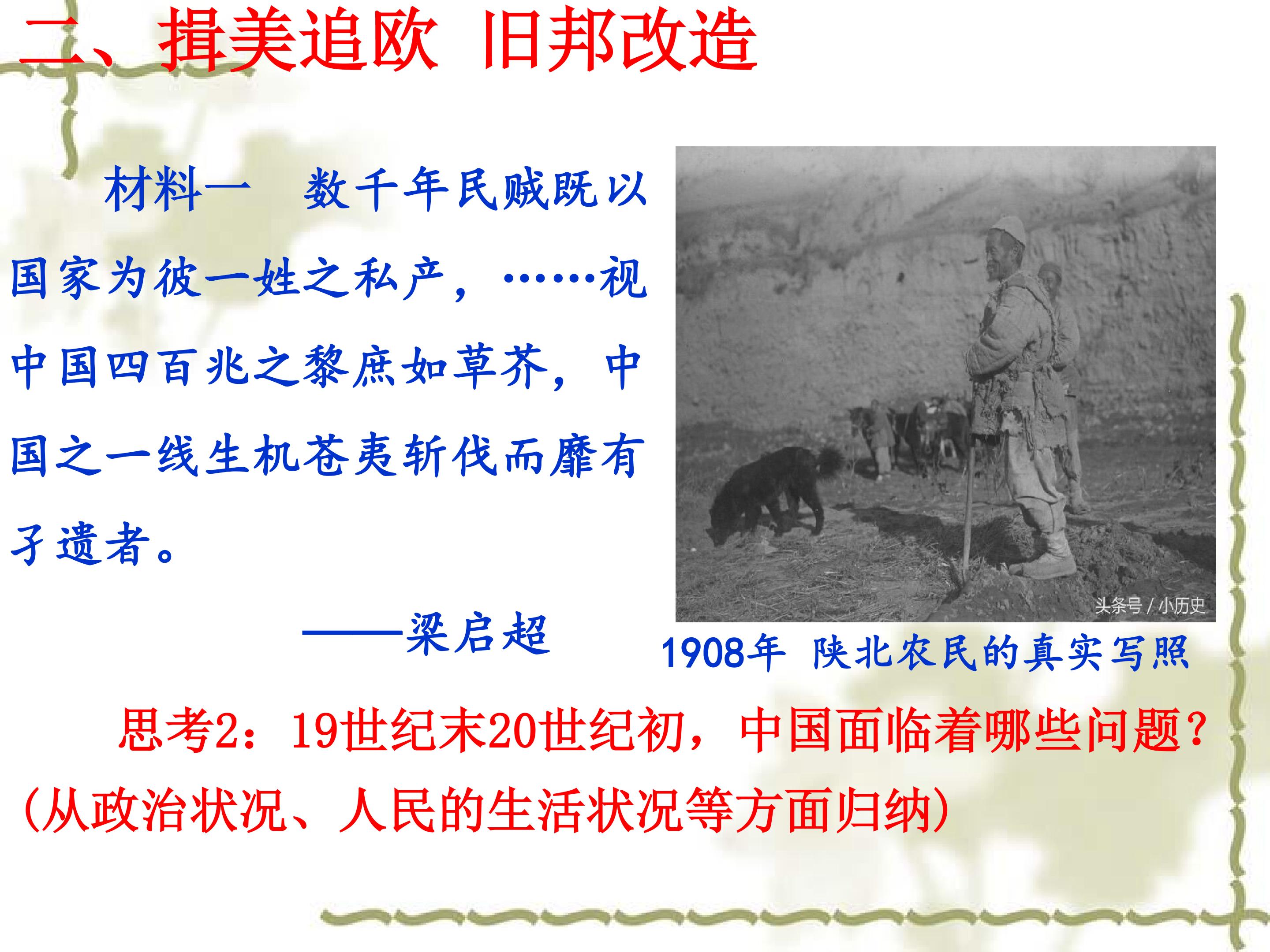 二、揖美追欧 旧邦改造

材料一　数千年民贼既以国家为彼一姓之私产，……视中国四百兆之黎庶如草芥，中国之一线生机苍夷斩伐而靡有孑遗者。

——梁启超

头条号 / 小历史

1908年 陕北农民的真实写照

思考2：19世纪末20世纪初，中国面临着哪些问题？（从政治状况、人民的生活状况等方面归纳）